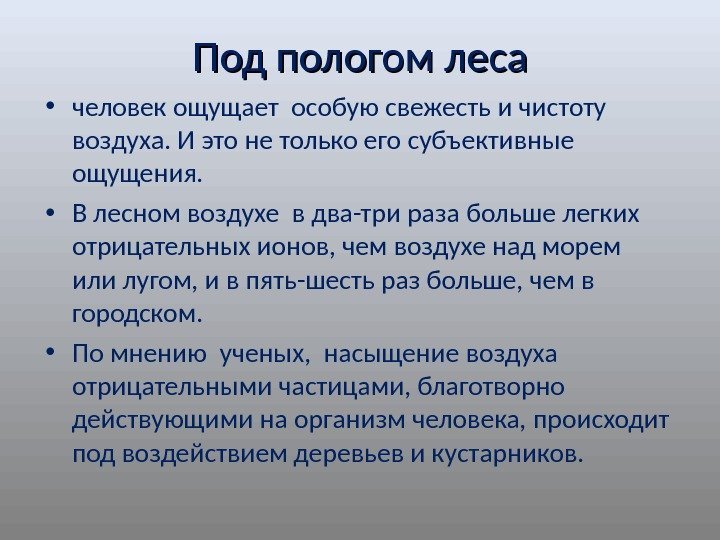 Под пологом леса

• человек ощущает особую свежесть и чистоту воздуха. И это не только его субъективные ощущения.

• В лесном воздухе в два-три раза больше легких отрицательных ионов, чем воздухе над морем или лугом, и в пять-шесть раз больше, чем в городском.

• По мнению ученых, насыщение воздуха отрицательными частицами, благотворно действующими на организм человека, происходит под воздействием деревьев и кустарников.